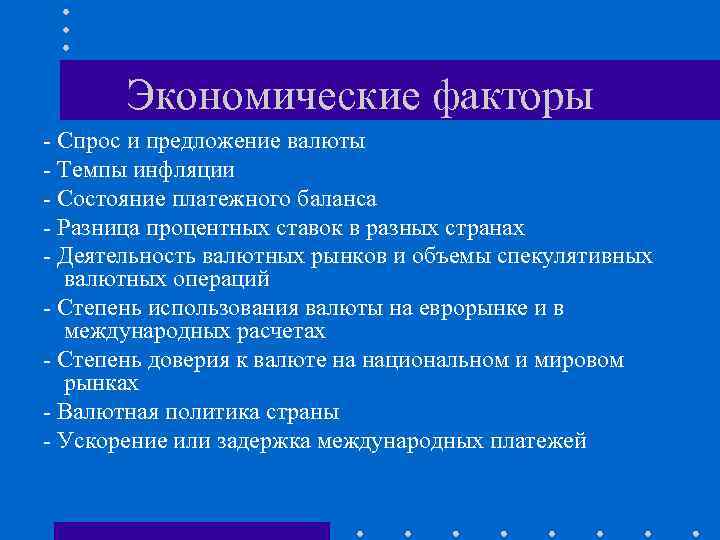 Экономические факторы

- Спрос и предложение валюты
- Темпы инфляции
- Состояние платежного баланса
- Разница процентных ставок в разных странах
- Деятельность валютных рынков и объемы спекулятивных валютных операций
- Степень использования валюты на еврорынке и в международных расчетах
- Степень доверия к валюте на национальном и мировом рынках
- Валютная политика страны
- Ускорение или задержка международных платежей